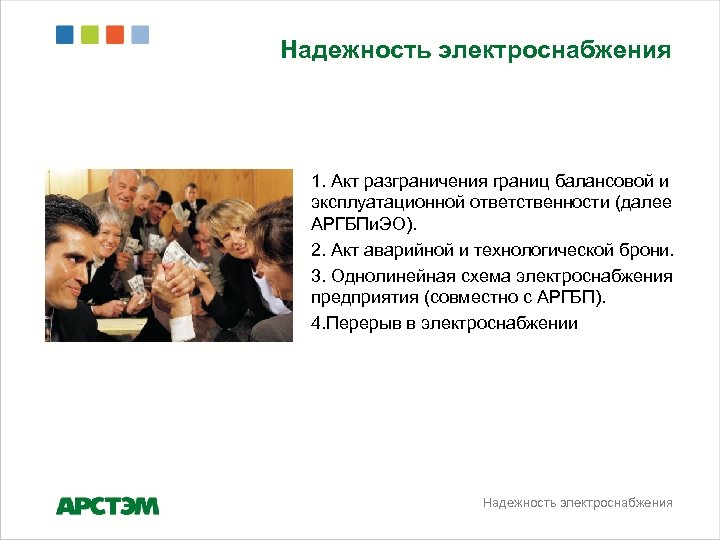 Надежность электроснабжения

1. Акт разграничения границ балансовой и эксплуатационной ответственности (далее АРГБПиЭО).

2. Акт аварийной и технологической брони.

3. Однолинейная схема электроснабжения предприятия (совместно с АРГБП).

4.Перерыв в электроснабжении

АРСТЭМ

Надежность электроснабжения